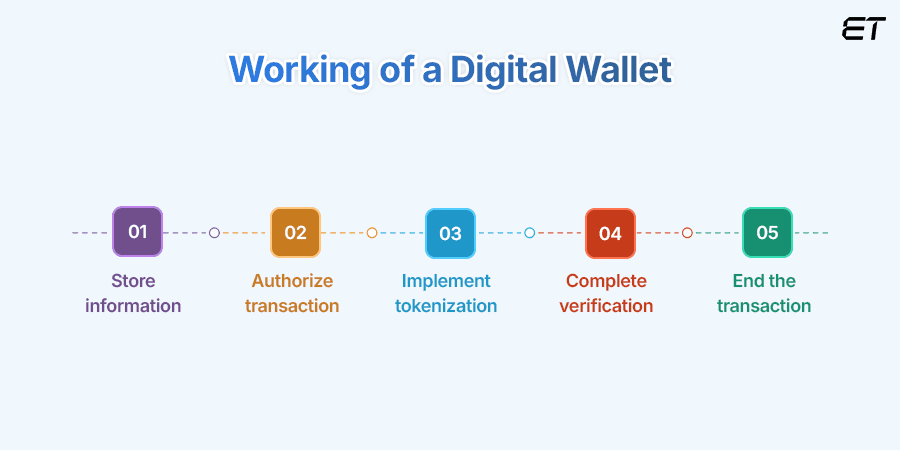 ET

Working of a Digital Wallet

01
Store information

02
Authorize transaction

03
Implement tokenization

04
Complete verification

05
End the transaction